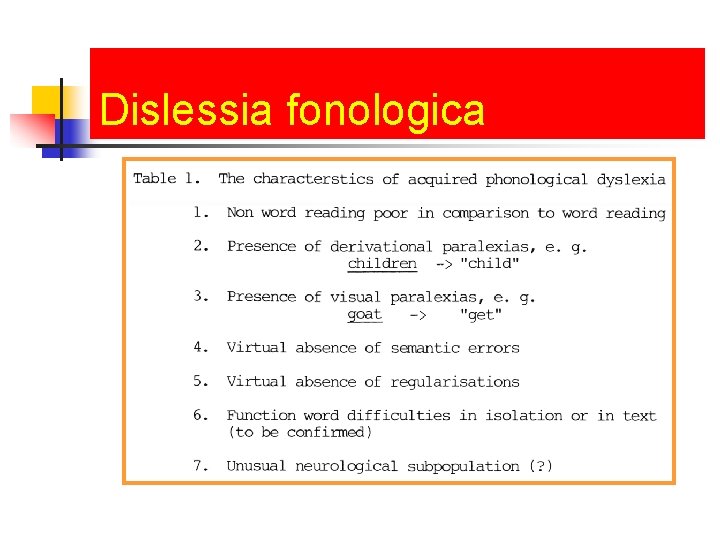 Dislessia fonologica

Table 1. The characterstics of acquired phonological dyslexia

1. Non word reading poor in comparison to word reading

2. Presence of derivational paralexias, e. g. children -> "child"

3. Presence of visual paralexias, e. g. goat -> "get"

4. Virtual absence of semantic errors

5. Virtual absence of regularisations

6. Function word difficulties in isolation or in text (to be confirmed)

7. Unusual neurological subpopulation (?)